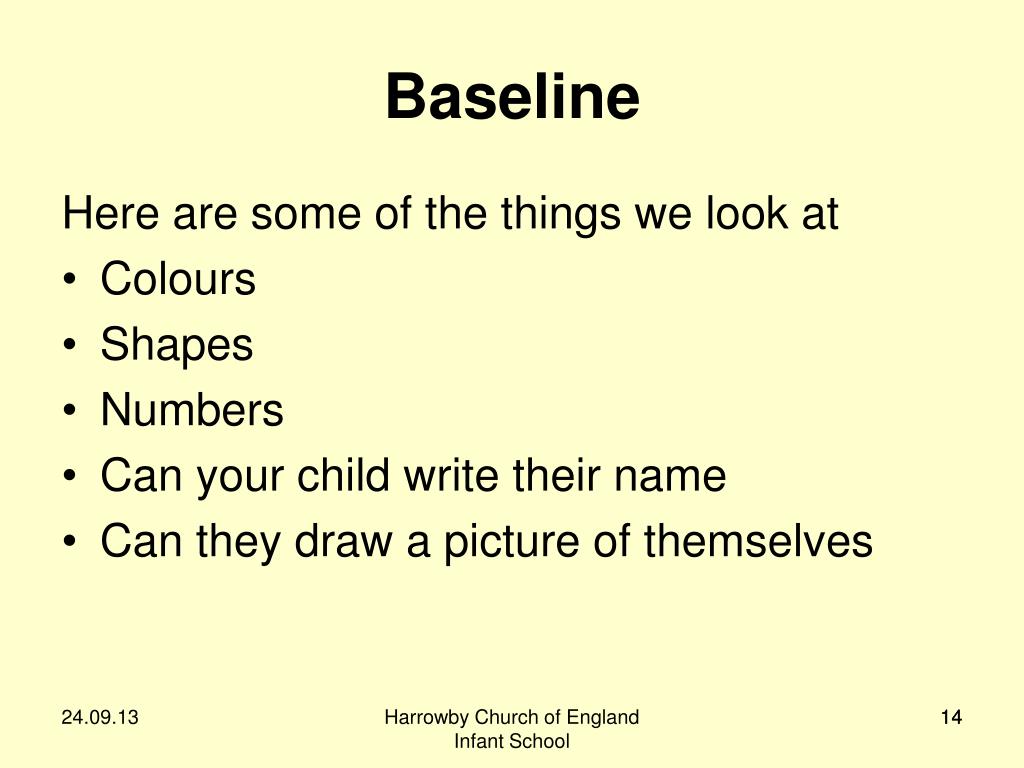 Baseline

Here are some of the things we look at
• Colours
• Shapes
• Numbers
• Can your child write their name
• Can they draw a picture of themselves

24.09.13

Harrowby Church of England Infant School

14